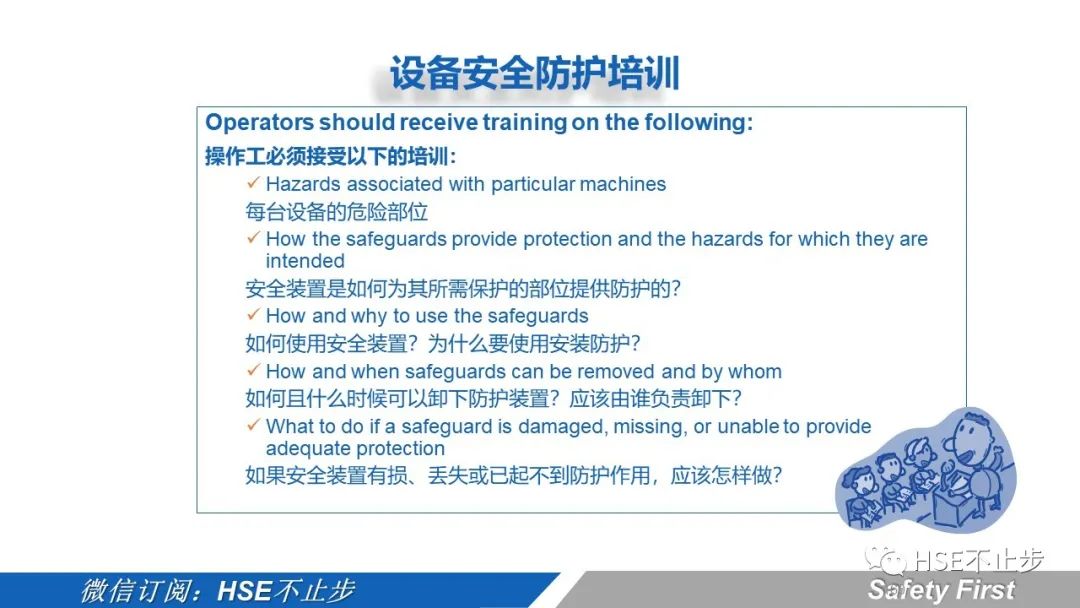 设备安全防护培训

Operators should receive training on the following:

操作工必须接受以下的培训：

✓ Hazards associated with particular machines

每台设备的危险部位

✓ How the safeguards provide protection and the hazards for which they are intended

安全装置是如何为其所需保护的部位提供防护的?

✓ How and why to use the safeguards

如何使用安全装置？为什么要使用安装防护?

✓ How and when safeguards can be removed and by whom

如何且什么时候可以卸下防护装置？应该由谁负责卸下?

✓ What to do if a safeguard is damaged, missing, or unable to provide adequate protection

如果安全装置有损、丢失或已起不到防护作用，应该怎样做?

HSE不止步

微信订阅：HSE不止步

Safety First